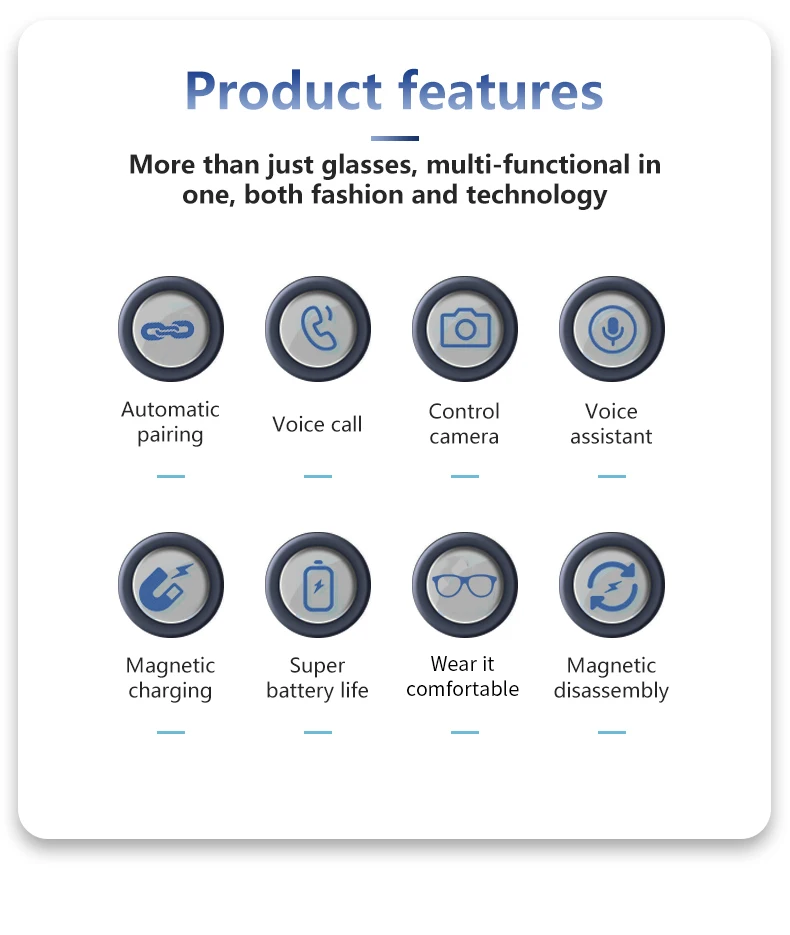 Product features

More than just glasses, multi-functional in one, both fashion and technology

Automatic pairing

Voice call

Control camera

Voice assistant

Magnetic charging

Super battery life

Wear it comfortable

Magnetic disassembly